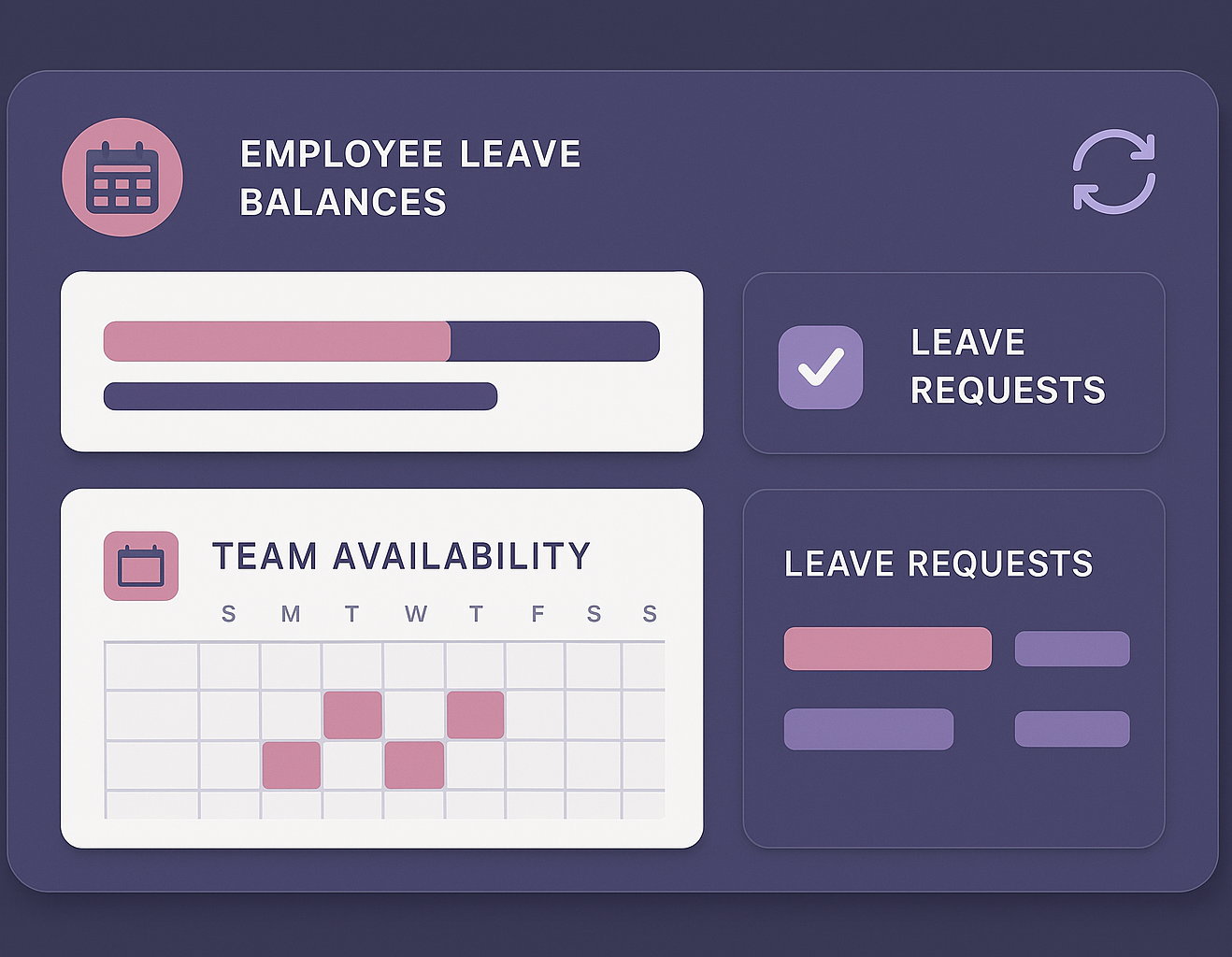 EMPLOYEE LEAVE BALANCES

LEAVE REQUESTS

TEAM AVAILABILITY

S M T W T F S S

LEAVE REQUESTS